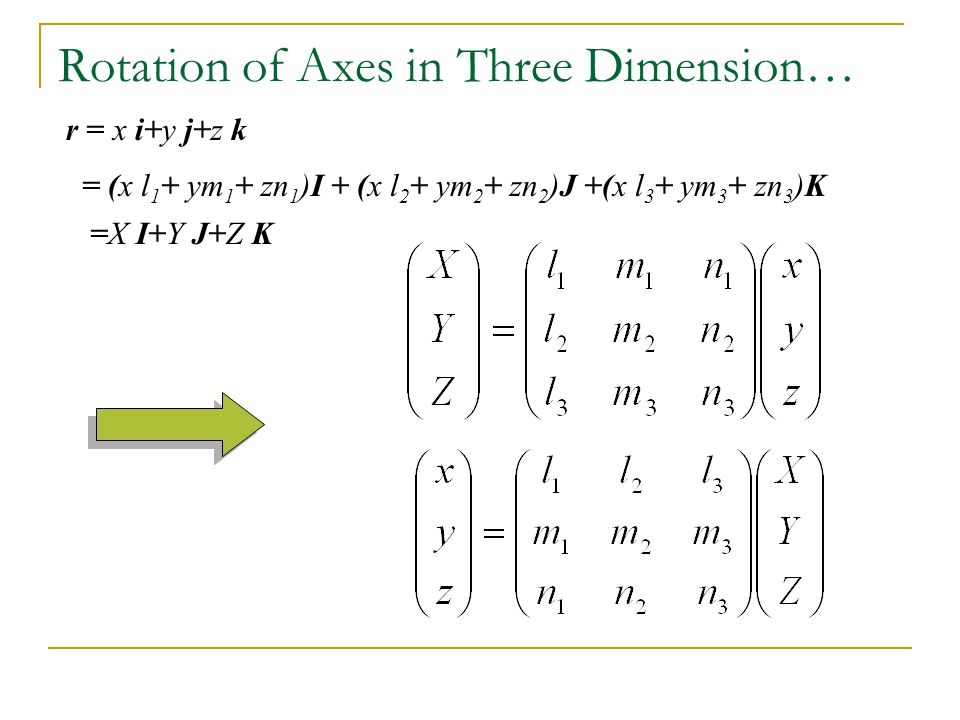 Rotation of Axes in Three Dimension…

$\mathbf{r} = x\,\mathbf{i}+y\,\mathbf{j}+z\,\mathbf{k}$

$= (x\,l_1+ ym_1+ zn_1)\mathbf{I} + (x\,l_2+ ym_2+ zn_2)\mathbf{J} +(x\,l_3+ ym_3+ zn_3)\mathbf{K}$

$=X\,\mathbf{I}+Y\,\mathbf{J}+Z\,\mathbf{K}$

$\begin{pmatrix} X \\ Y \\ Z \end{pmatrix} = \begin{pmatrix} l_1 & m_1 & n_1 \\ l_2 & m_2 & n_2 \\ l_3 & m_3 & n_3 \end{pmatrix} \begin{pmatrix} x \\ y \\ z \end{pmatrix}$

$\begin{pmatrix} x \\ y \\ z \end{pmatrix} = \begin{pmatrix} l_1 & l_2 & l_3 \\ m_1 & m_2 & m_3 \\ n_1 & n_2 & n_3 \end{pmatrix} \begin{pmatrix} X \\ Y \\ Z \end{pmatrix}$